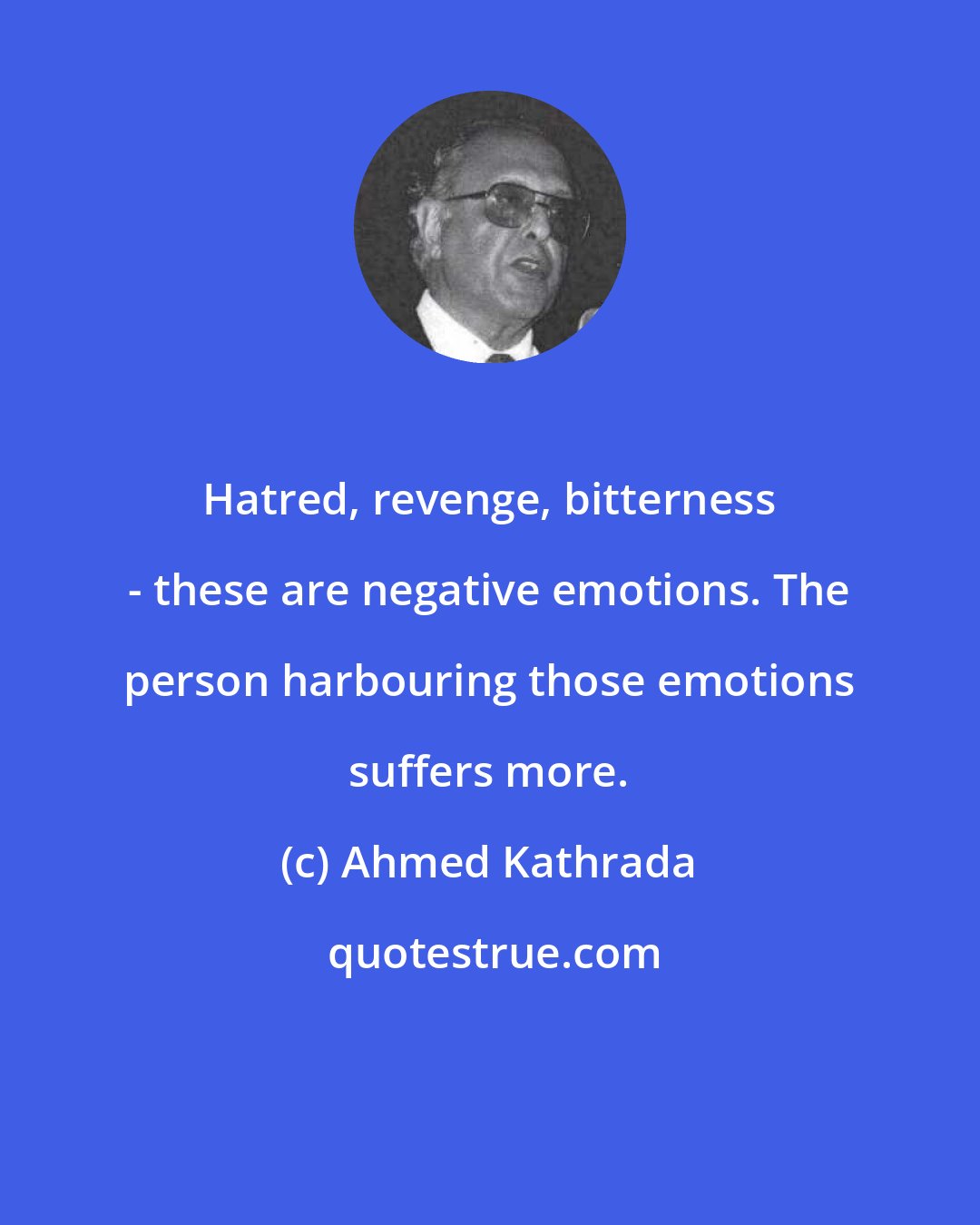 Hatred, revenge, bitterness - these are negative emotions. The person harbouring those emotions suffers more.

(c) Ahmed Kathrada

quotestrue.com